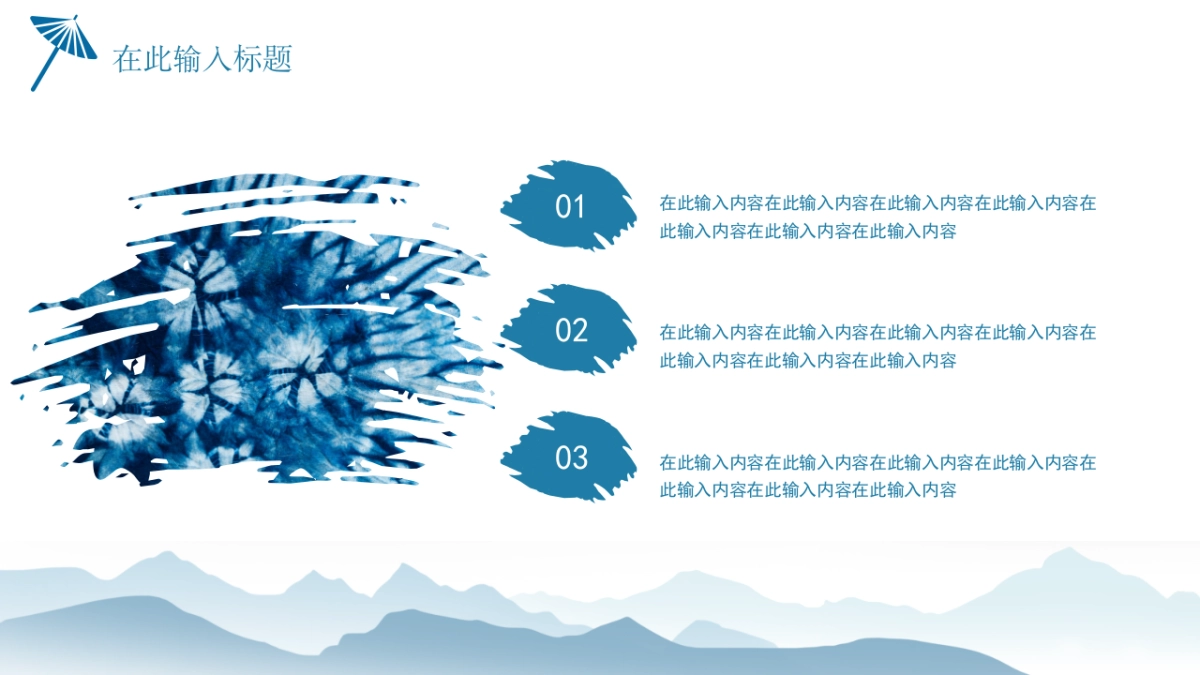 在此输入标题

01

在此输入内容在此输入内容在此输入内容在此输入内容在此输入内容在此输入内容在此输入内容

02

在此输入内容在此输入内容在此输入内容在此输入内容在此输入内容在此输入内容在此输入内容

03

在此输入内容在此输入内容在此输入内容在此输入内容在此输入内容在此输入内容在此输入内容